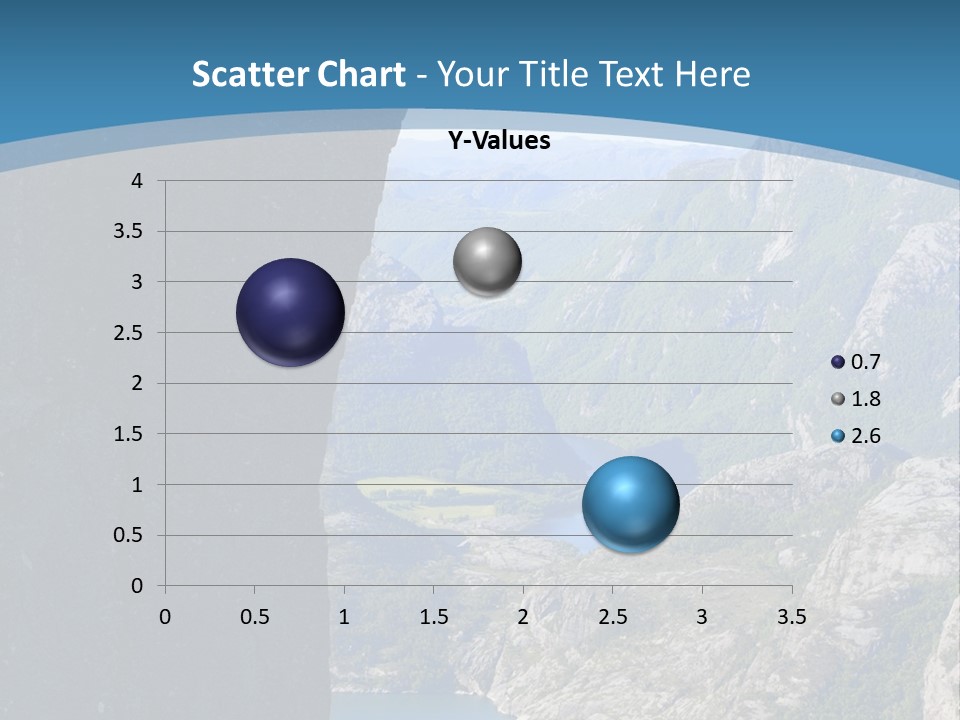 Scatter Chart - Your Title Text Here

Y-Values

4
3.5
3
2.5
2
1.5
1
0.5
0

0 0.5 1 1.5 2 2.5 3 3.5

0.7
1.8
2.6